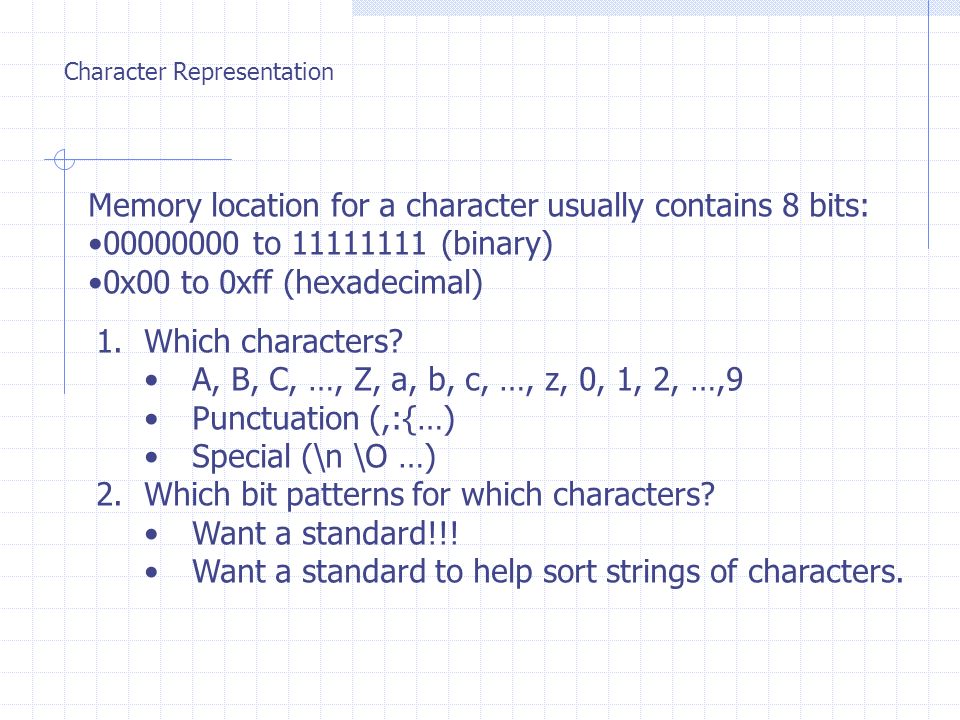 Character Representation

Memory location for a character usually contains 8 bits:
•00000000 to 11111111 (binary)
•0x00 to 0xff (hexadecimal)

1. Which characters?
• A, B, C, …, Z, a, b, c, …, z, 0, 1, 2, …,9
• Punctuation (,:{…)
• Special (\n \O …)
2. Which bit patterns for which characters?
• Want a standard!!!
• Want a standard to help sort strings of characters.